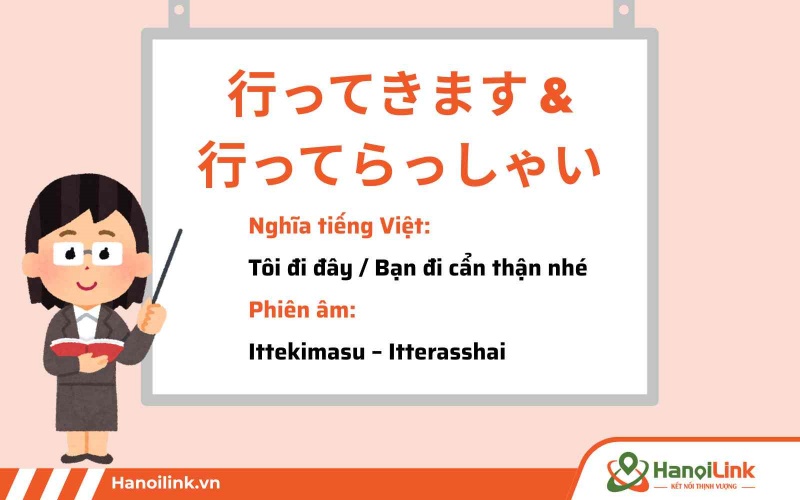 行ってきます &
行ってらっしゃい

Nghĩa tiếng Việt:

Tôi đi đây / Bạn đi cẩn thận nhé

Phiên âm:

Ittekimasu – Itterasshai

Hanoilink.vn

HanoiLink
KẾT NỐI THỊNH VƯỢNG